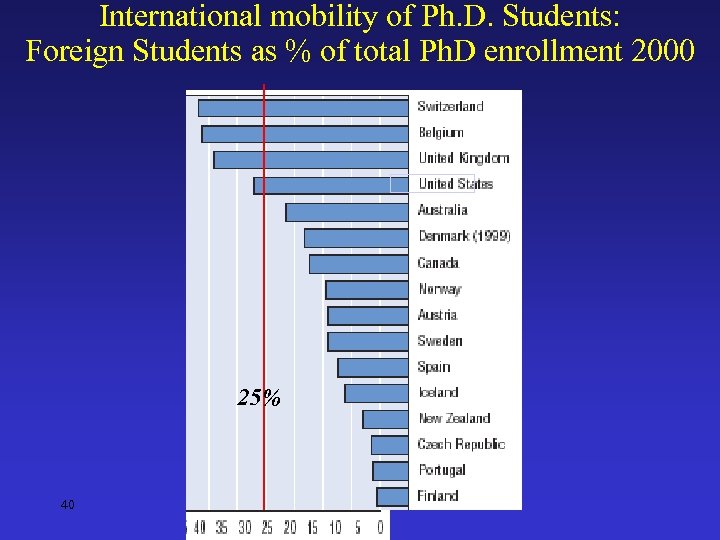 International mobility of Ph.D. Students:
Foreign Students as % of total PhD enrollment 2000

Switzerland
Belgium
United Kingdom
United States
Australia
Denmark (1999)
Canada
Norway
Austria
Sweden
Spain
Iceland
New Zealand
Czech Republic
Portugal
Finland

25%

40 35 30 25 20 15 10 5 0

40